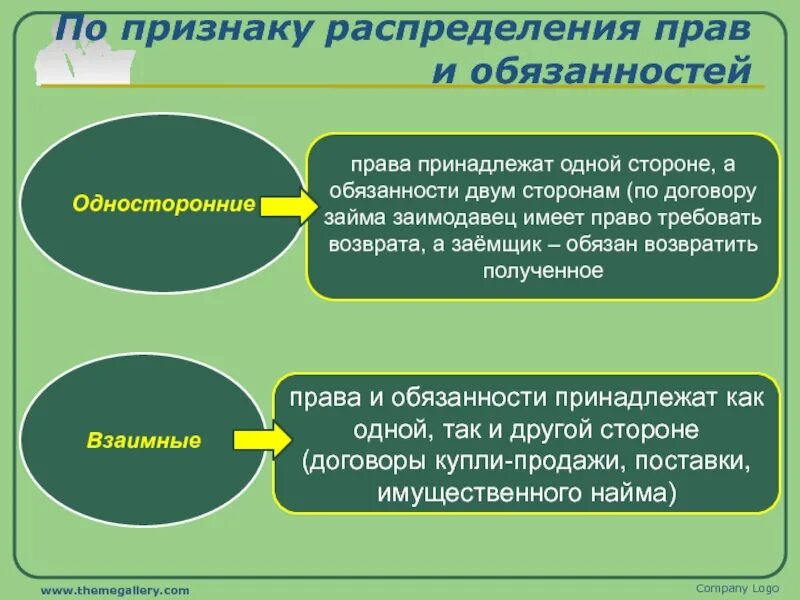 По признаку распределения прав и обязанностей

Односторонние

права принадлежат одной стороне, а обязанности двум сторонам (по договору займа заимодавец имеет право требовать возврата, а заёмщик – обязан возвратить полученное

Взаимные

права и обязанности принадлежат как одной, так и другой стороне (договоры купли-продажи, поставки, имущественного найма)

www.themegallery.com

Company Logo